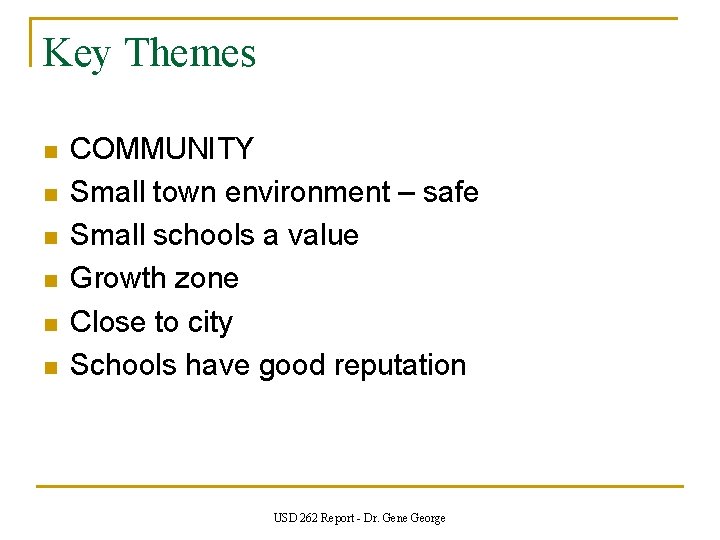 Key Themes

- COMMUNITY
- Small town environment – safe
- Small schools a value
- Growth zone
- Close to city
- Schools have good reputation

USD 262 Report - Dr. Gene George